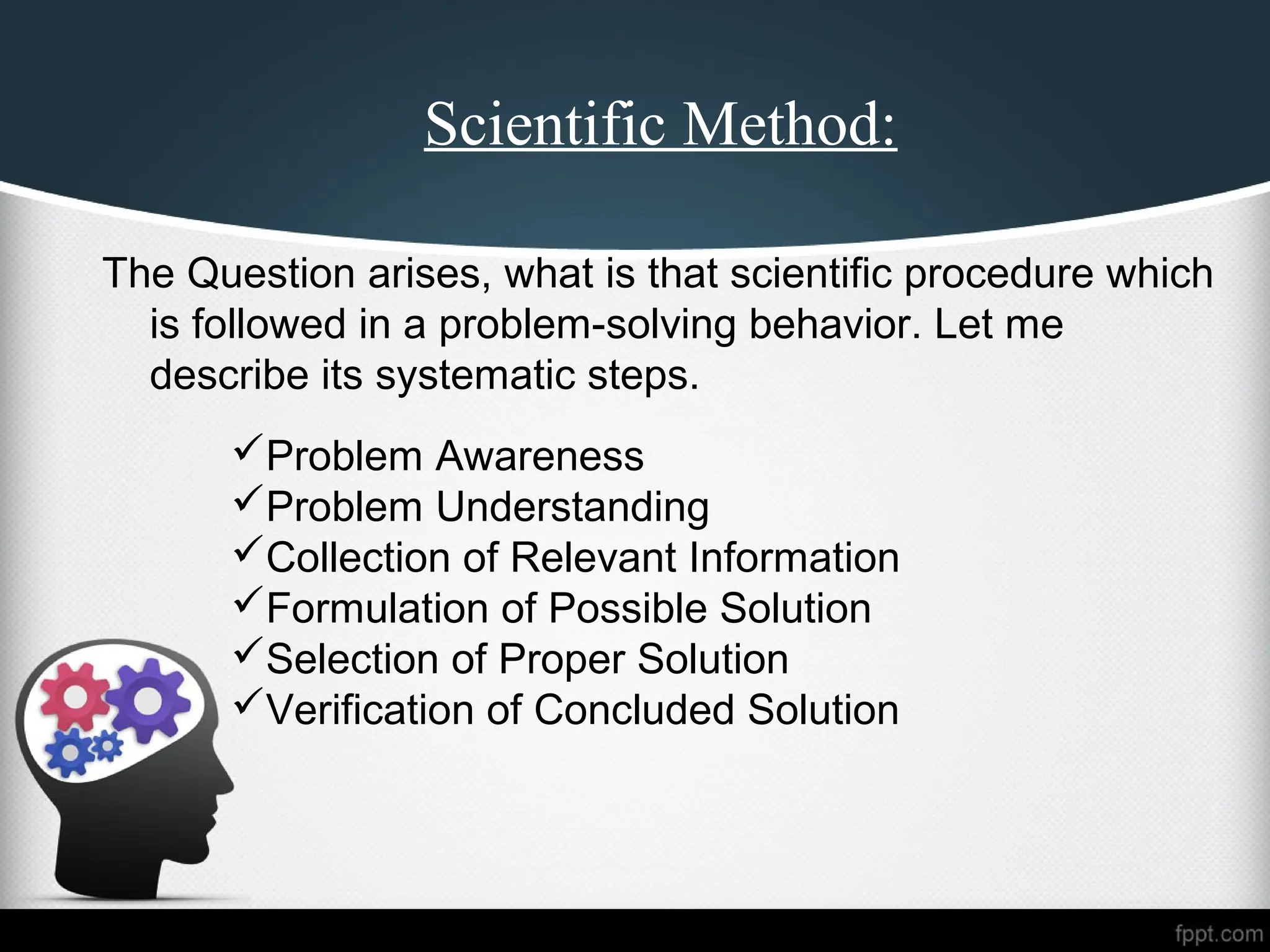 Scientific Method:

The Question arises, what is that scientific procedure which is followed in a problem-solving behavior. Let me describe its systematic steps.

✓Problem Awareness
✓Problem Understanding
✓Collection of Relevant Information
✓Formulation of Possible Solution
✓Selection of Proper Solution
✓Verification of Concluded Solution

fppt.com